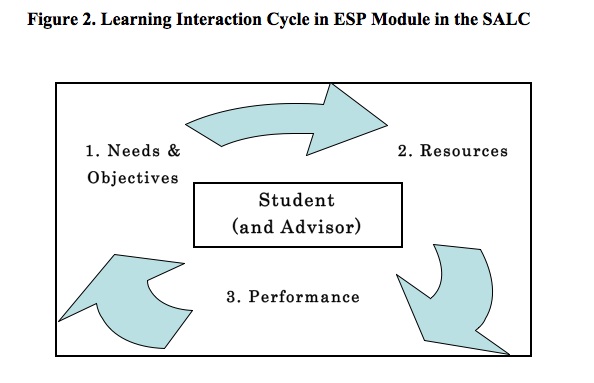 Figure 2. Learning Interaction Cycle in ESP Module in the SALC

1. Needs & Objectives

2. Resources

Student (and Advisor)

3. Performance